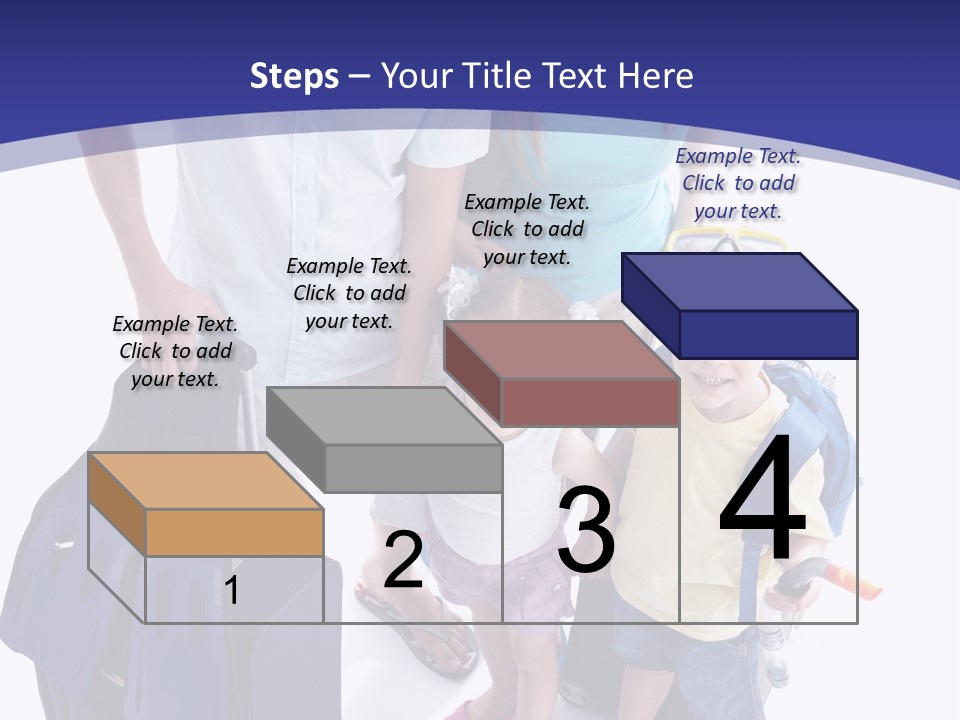 Steps – Your Title Text Here

Example Text. Click to add your text.

Example Text. Click to add your text.

Example Text. Click to add your text.

Example Text. Click to add your text.

1

2

3

4